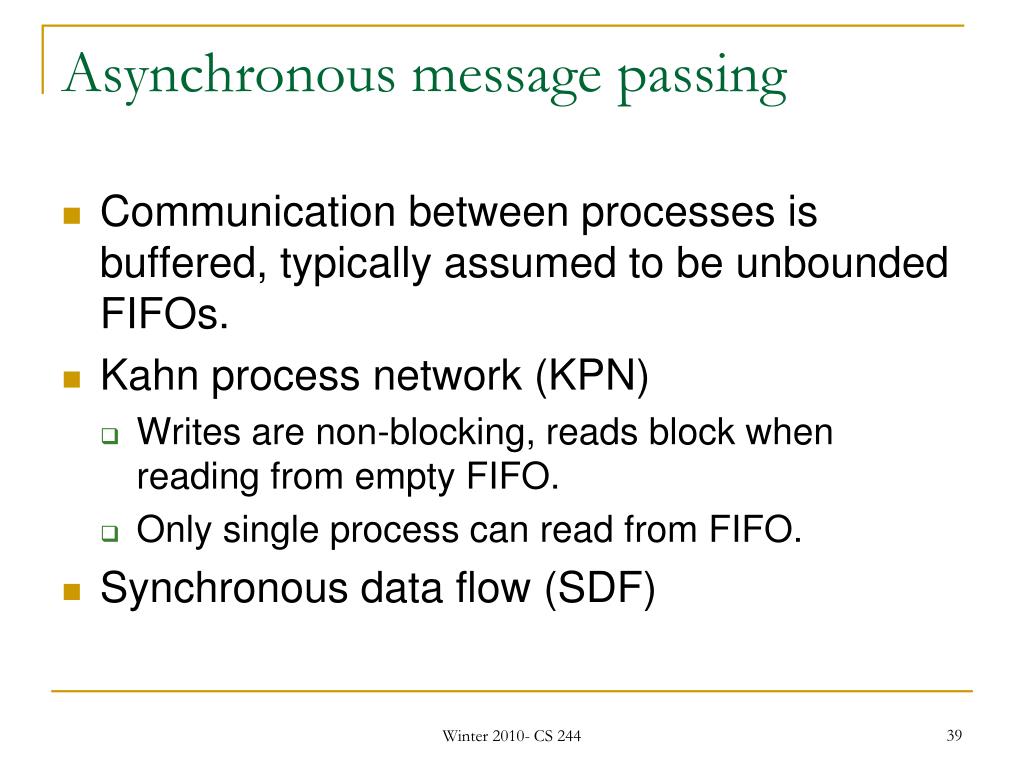 Asynchronous message passing

Communication between processes is buffered, typically assumed to be unbounded FIFOs.

Kahn process network (KPN)

Writes are non-blocking, reads block when reading from empty FIFO.

Only single process can read from FIFO.

Synchronous data flow (SDF)

Winter 2010- CS 244

39